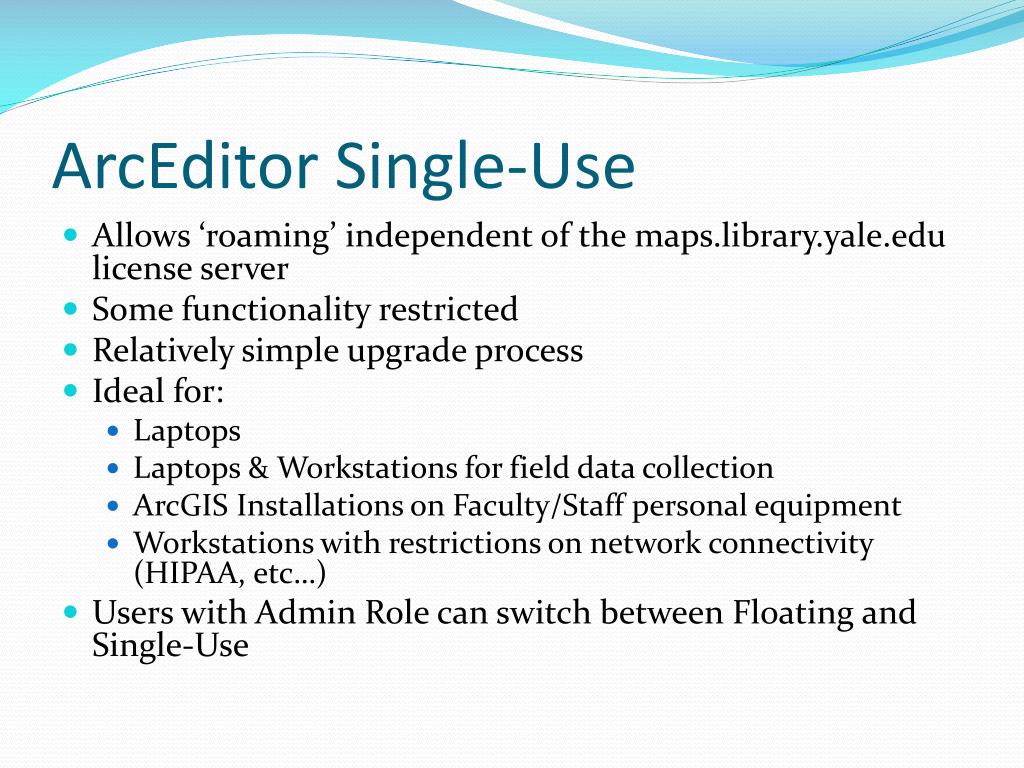 ArcEditor Single-Use

- Allows ‘roaming’ independent of the maps.library.yale.edu license server
- Some functionality restricted
- Relatively simple upgrade process
- Ideal for:
  - Laptops
  - Laptops & Workstations for field data collection
  - ArcGIS Installations on Faculty/Staff personal equipment
  - Workstations with restrictions on network connectivity (HIPAA, etc…)
- Users with Admin Role can switch between Floating and Single-Use